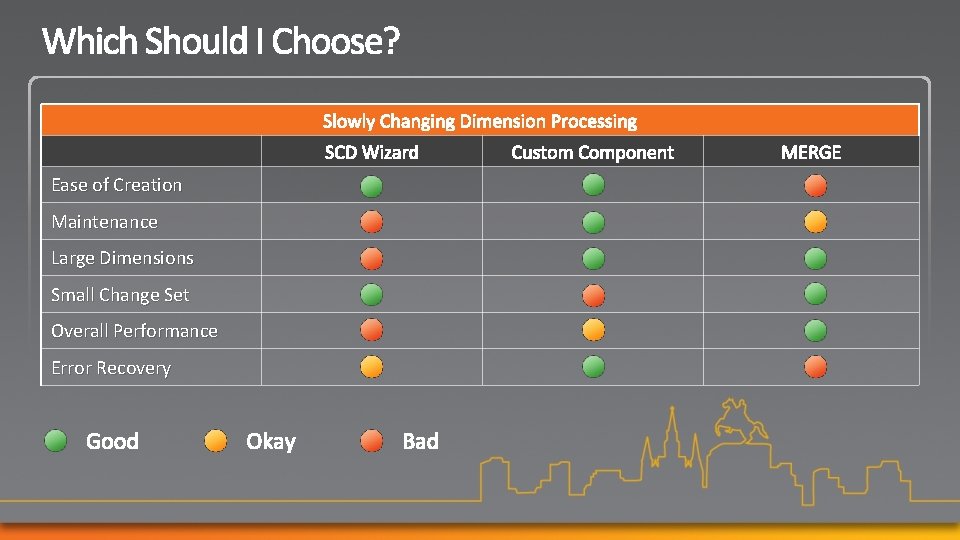 Which Should I Choose?

Slowly Changing Dimension Processing

| | SCD Wizard | Custom Component | MERGE |
|---|---|---|---|
| Ease of Creation | | | |
| Maintenance | | | |
| Large Dimensions | | | |
| Small Change Set | | | |
| Overall Performance | | | |
| Error Recovery | | | |

Good Okay Bad